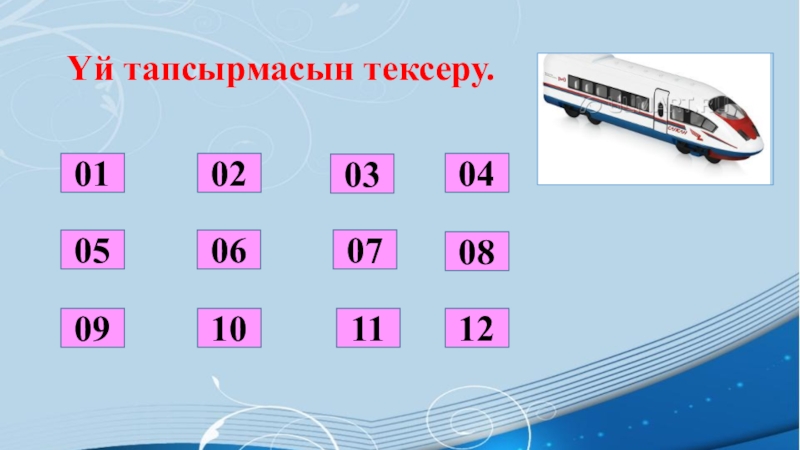 Үй тапсырмасын тексеру.

01 02 03 04

05 06 07 08

09 10 11 12